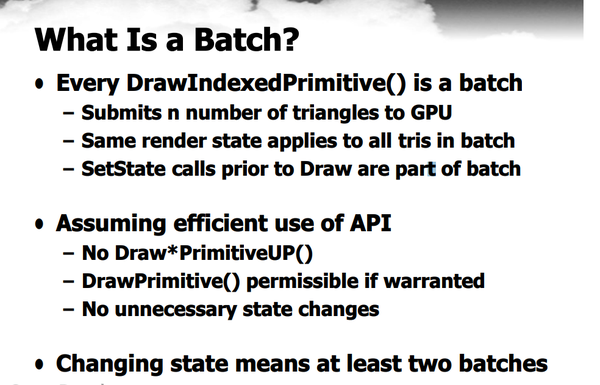 What Is a Batch?

• Every DrawIndexedPrimitive() is a batch
  – Submits n number of triangles to GPU
  – Same render state applies to all tris in batch
  – SetState calls prior to Draw are part of batch

• Assuming efficient use of API
  – No Draw*PrimitiveUP()
  – DrawPrimitive() permissible if warranted
  – No unnecessary state changes

• Changing state means at least two batches